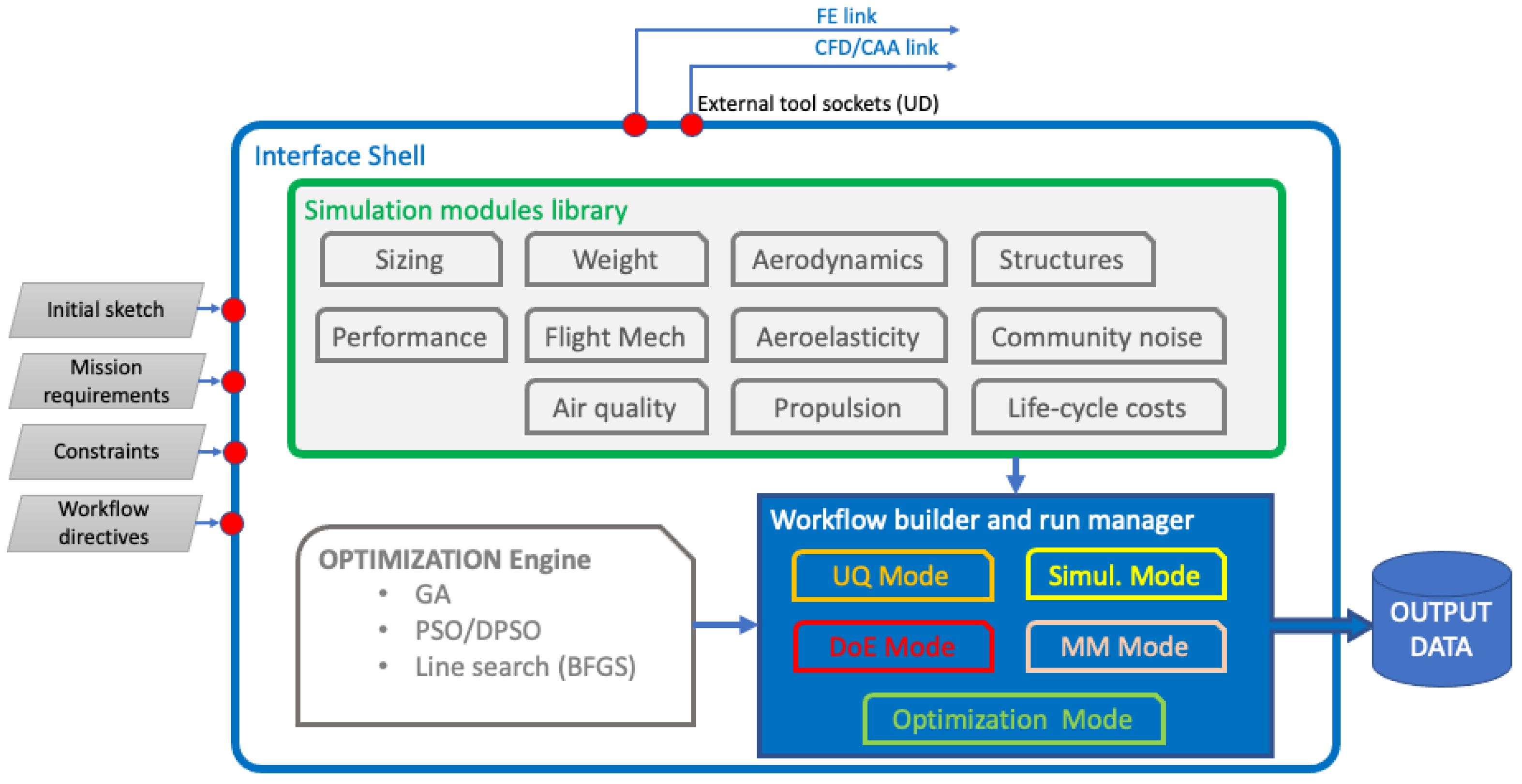 FE link
CFD/CAA link
External tool sockets (UD)

Interface Shell

Simulation modules library

Sizing
Weight
Aerodynamics
Structures
Performance
Flight Mech
Aeroelasticity
Community noise
Air quality
Propulsion
Life-cycle costs

Initial sketch
Mission requirements
Constraints
Workflow directives

OPTIMIZATION Engine
• GA
• PSO/DPSO
• Line search (BFGS)

Workflow builder and run manager
UQ Mode
Simul. Mode
DoE Mode
MM Mode
Optimization Mode

OUTPUT DATA